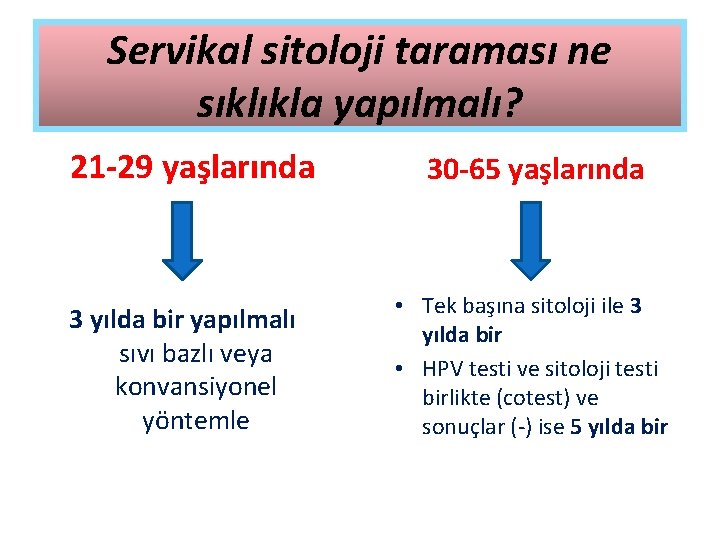 Servikal sitoloji taraması ne sıklıkla yapılmalı?

21-29 yaşlarında

3 yılda bir yapılmalı sıvı bazlı veya konvansiyonel yöntemle

30-65 yaşlarında

• Tek başına sitoloji ile 3 yılda bir
• HPV testi ve sitoloji testi birlikte (cotest) ve sonuçlar (-) ise 5 yılda bir